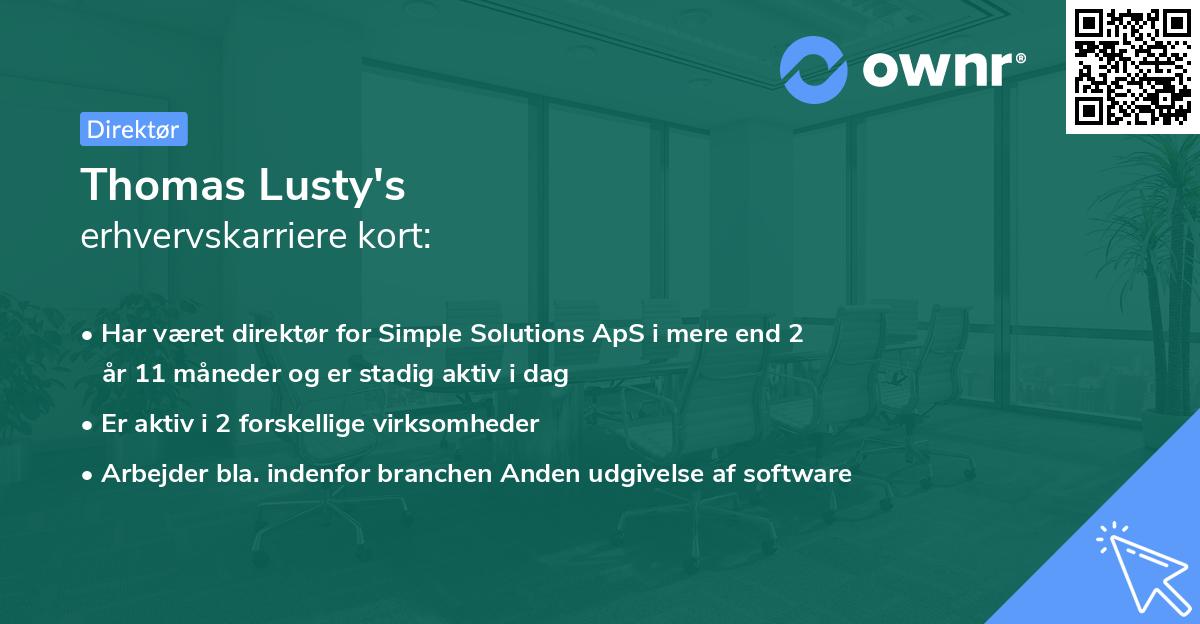 ownr®

Direktør

Thomas Lusty's
erhvervskarriere kort:

• Har været direktør for Simple Solutions ApS i mere end 2 år 11 måneder og er stadig aktiv i dag
• Er aktiv i 2 forskellige virksomheder
• Arbejder bla. indenfor branchen Anden udgivelse af software